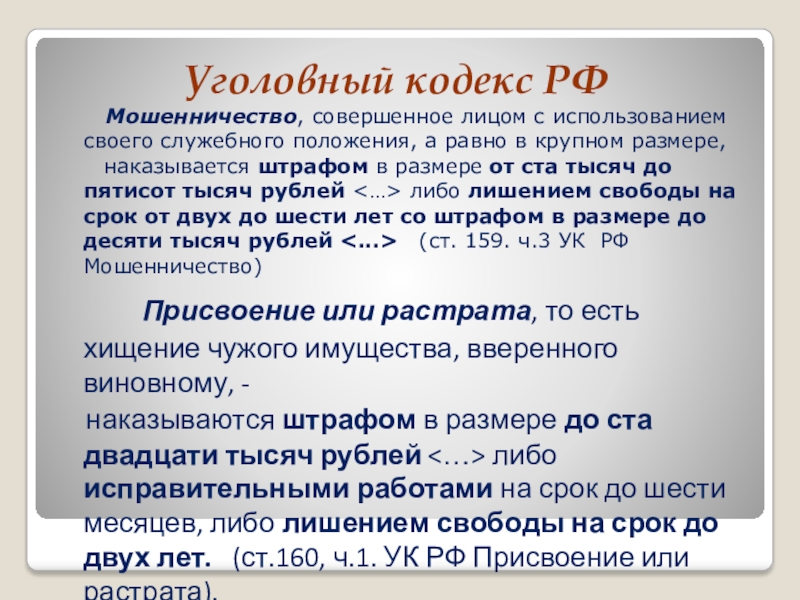 Уголовный кодекс РФ

Мошенничество, совершенное лицом с использованием своего служебного положения, а равно в крупном размере,
наказывается штрафом в размере от ста тысяч до пятисот тысяч рублей <...> либо лишением свободы на срок от двух до шести лет со штрафом в размере до десяти тысяч рублей <...> (ст. 159. ч.3 УК РФ Мошенничество)

Присвоение или растрата, то есть хищение чужого имущества, вверенного виновному, -
наказываются штрафом в размере до ста двадцати тысяч рублей <...> либо исправительными работами на срок до шести месяцев, либо лишением свободы на срок до двух лет. (ст.160, ч.1. УК РФ Присвоение или растрата).